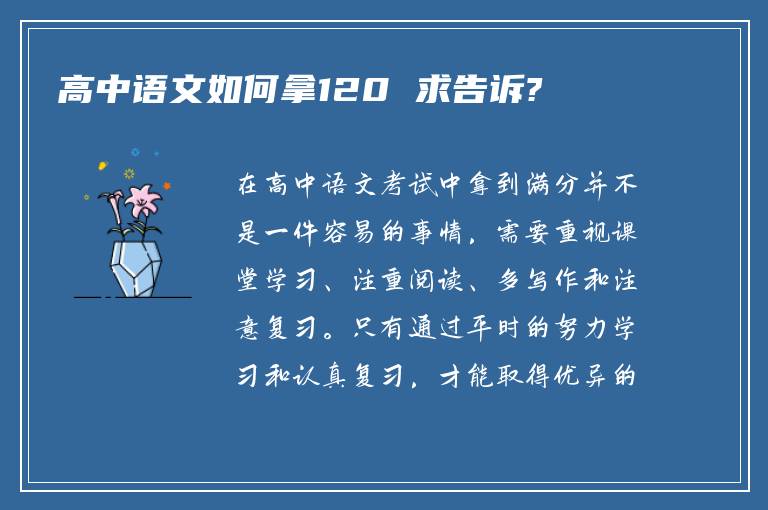 高中语文如何拿120 求告诉?

在高中语文考试中拿到满分并不是一件容易的事情，需要重视课堂学习、注重阅读、多写作和注意复习。只有通过平时的努力学习和认真复习，才能取得优异的